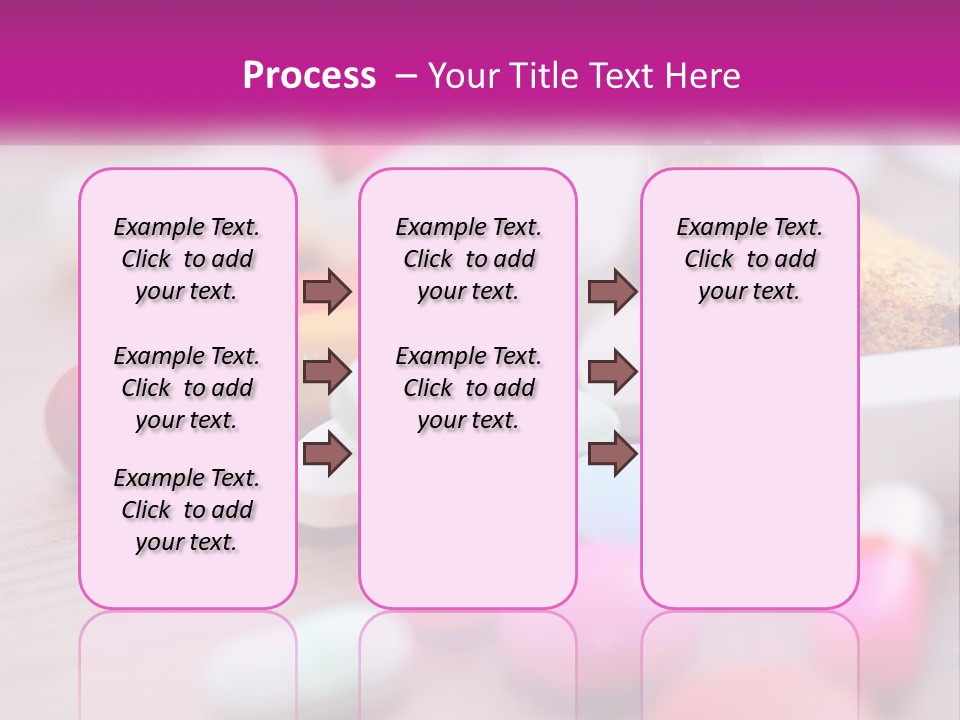 Process – Your Title Text Here

Example Text. Click to add your text.

Example Text. Click to add your text.

Example Text. Click to add your text.

Example Text. Click to add your text.

Example Text. Click to add your text.

Example Text. Click to add your text.